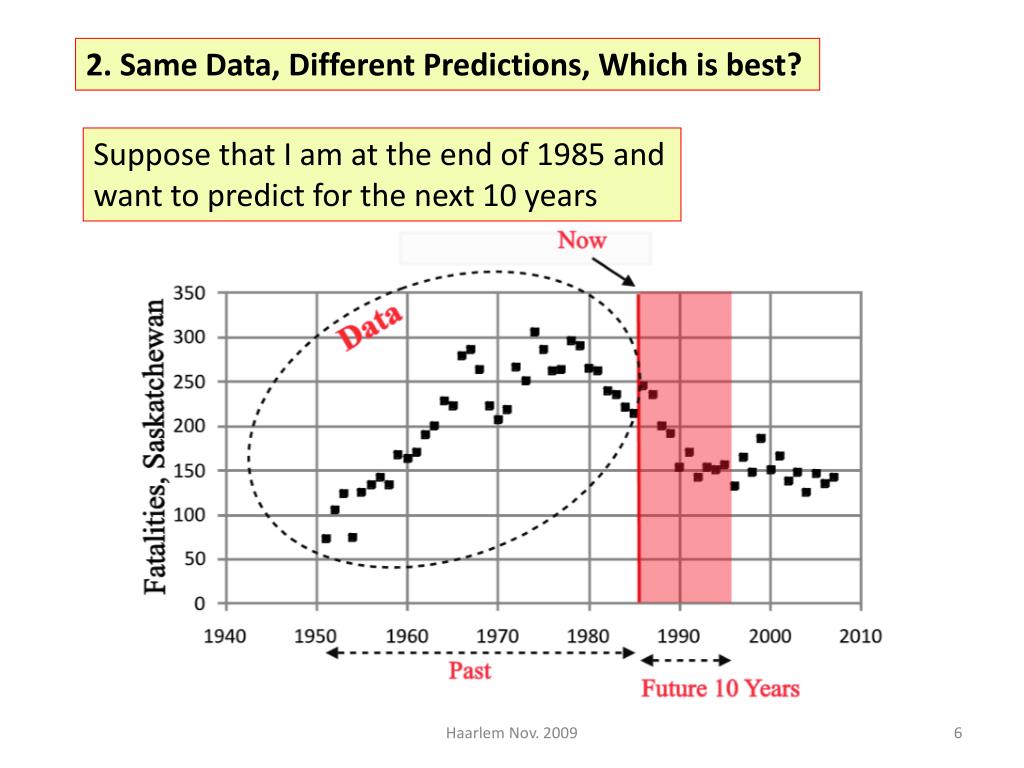 2. Same Data, Different Predictions, Which is best?

Suppose that I am at the end of 1985 and want to predict for the next 10 years

Now

Data

Fatalities, Saskatchewan

350
300
250
200
150
100
50
0

1940 1950 1960 1970 1980 1990 2000 2010

Past

Future 10 Years

Haarlem Nov. 2009

6